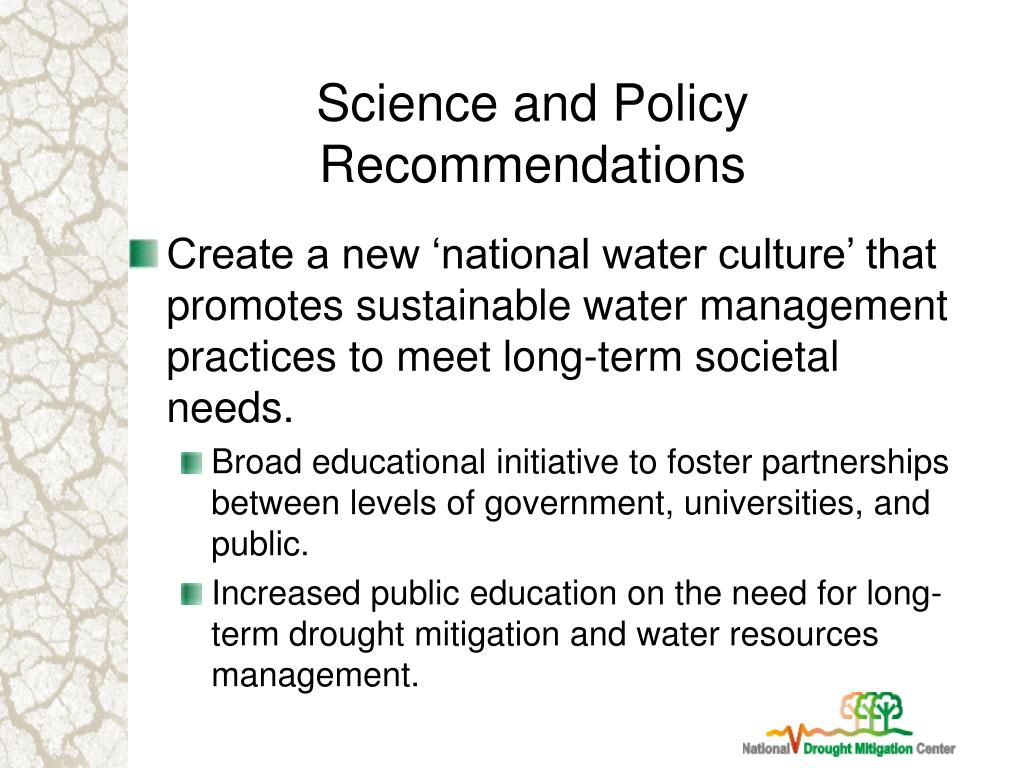 Science and Policy Recommendations

Create a new ‘national water culture’ that promotes sustainable water management practices to meet long-term societal needs.

Broad educational initiative to foster partnerships between levels of government, universities, and public.

Increased public education on the need for long-term drought mitigation and water resources management.

National Drought Mitigation Center